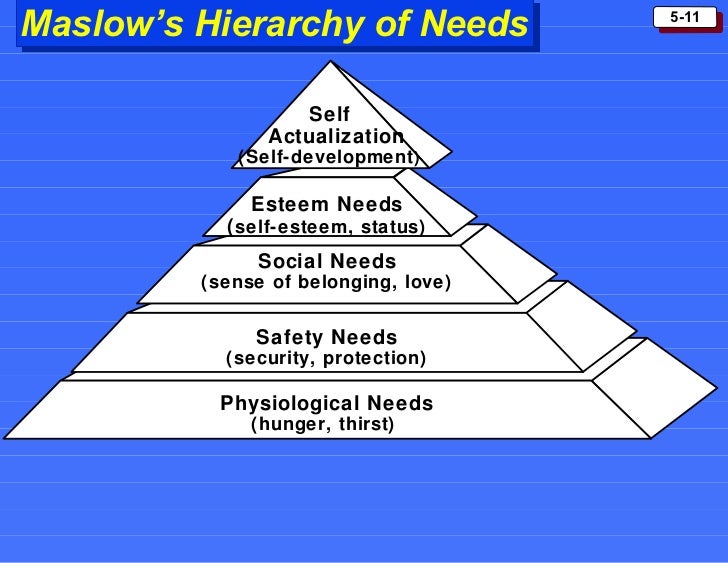 Maslow's Hierarchy of Needs

5-11

Self Actualization (Self-development)

Esteem Needs (self-esteem, status)

Social Needs (sense of belonging, love)

Safety Needs (security, protection)

Physiological Needs (hunger, thirst)